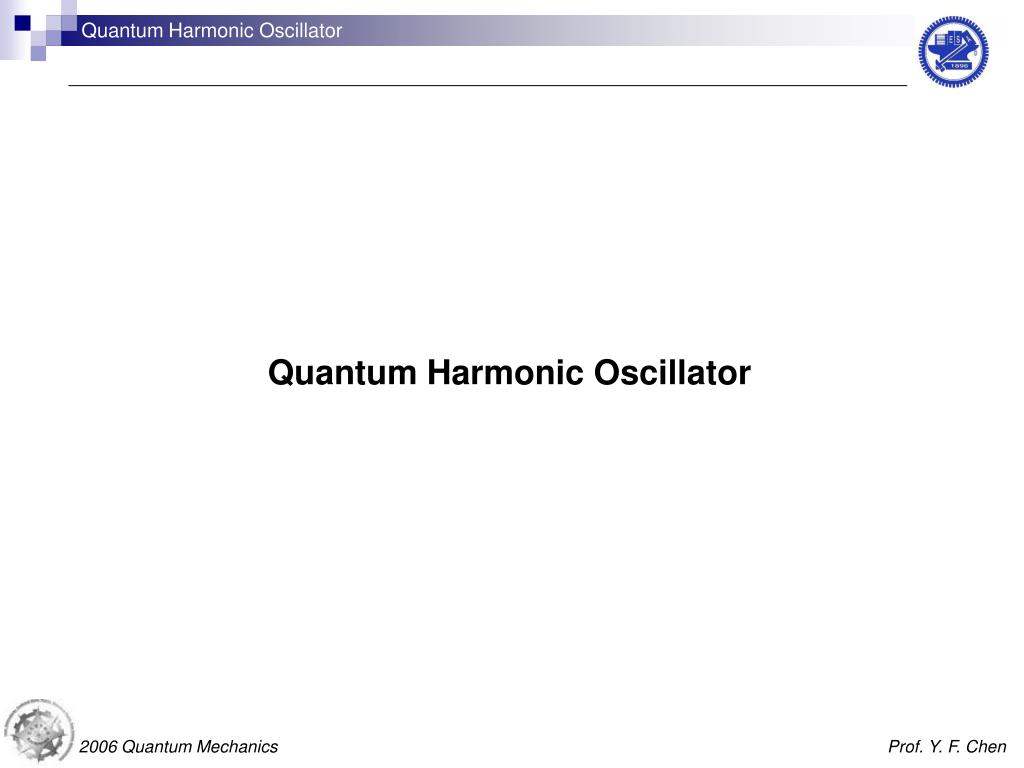 Quantum Harmonic Oscillator

1896

Quantum Harmonic Oscillator

2006 Quantum Mechanics

Prof. Y. F. Chen